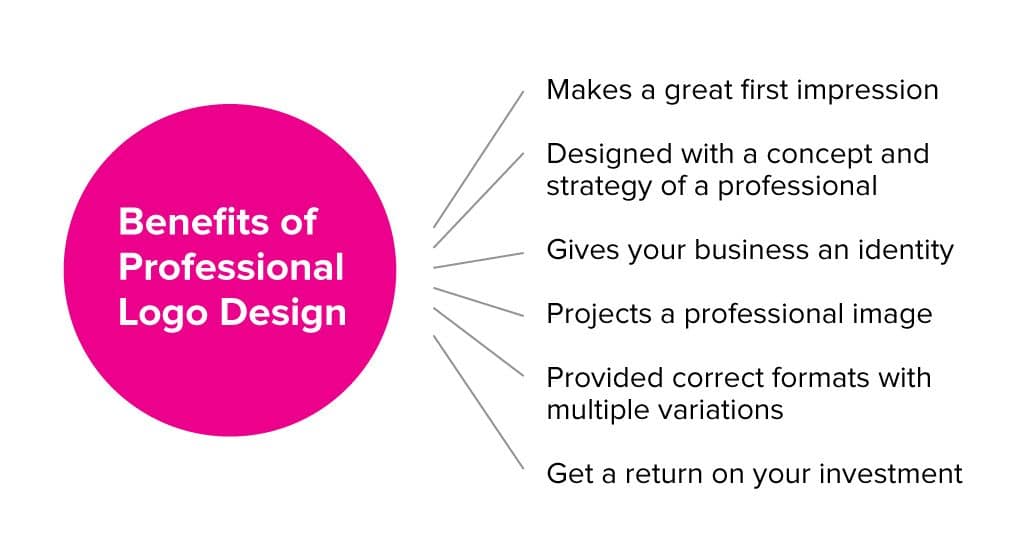 Benefits of Professional Logo Design

Makes a great first impression

Designed with a concept and strategy of a professional

Gives your business an identity

Projects a professional image

Provided correct formats with multiple variations

Get a return on your investment